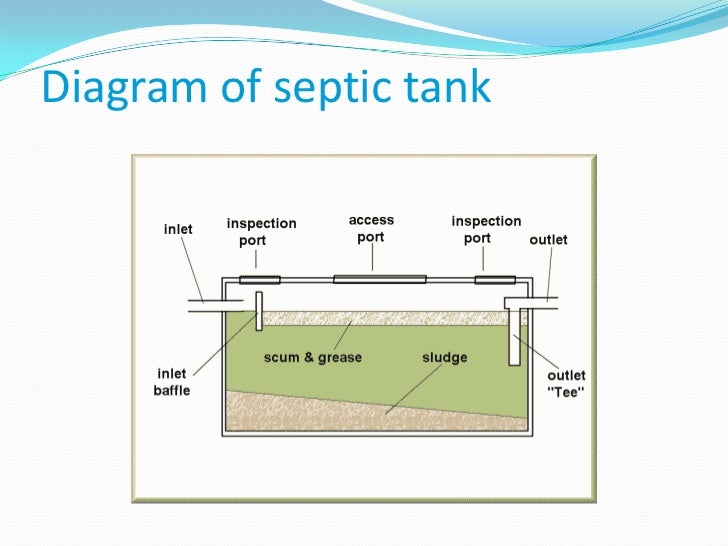 Diagram of septic tank

inlet

inspection port

access port

inspection port

outlet

inlet baffle

scum & grease

sludge

outlet "Tee"